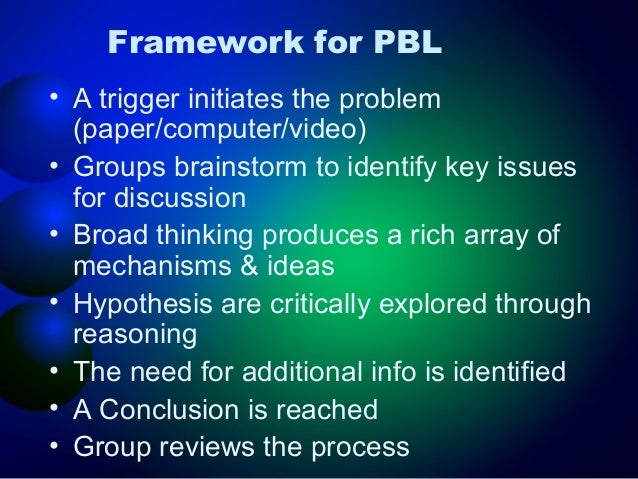 Framework for PBL

• A trigger initiates the problem (paper/computer/video)
• Groups brainstorm to identify key issues for discussion
• Broad thinking produces a rich array of mechanisms & ideas
• Hypothesis are critically explored through reasoning
• The need for additional info is identified
• A Conclusion is reached
• Group reviews the process